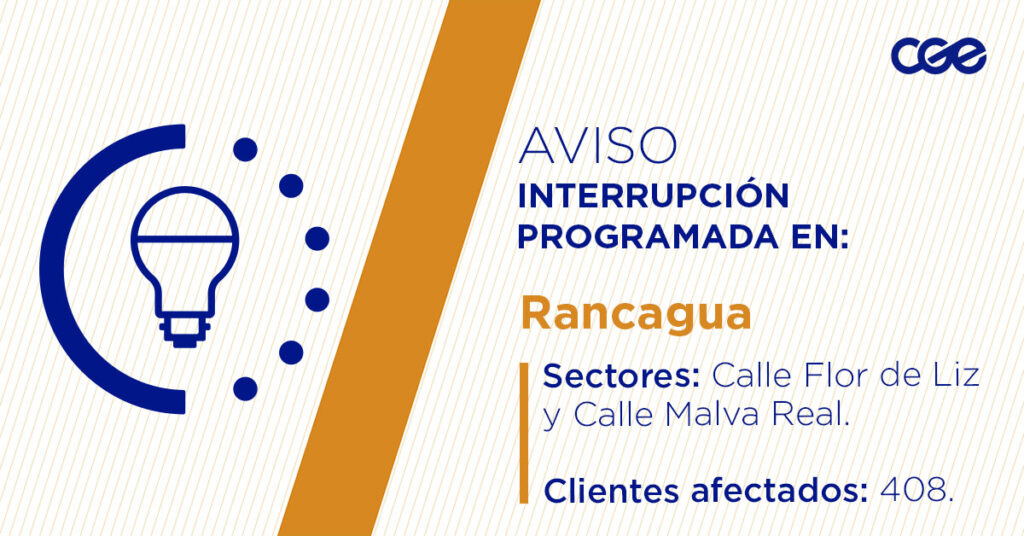 CGE

AVISO
INTERRUPCIÓN PROGRAMADA EN:

Rancagua

Sectores: Calle Flor de Liz y Calle Malva Real.

Clientes afectados: 408.